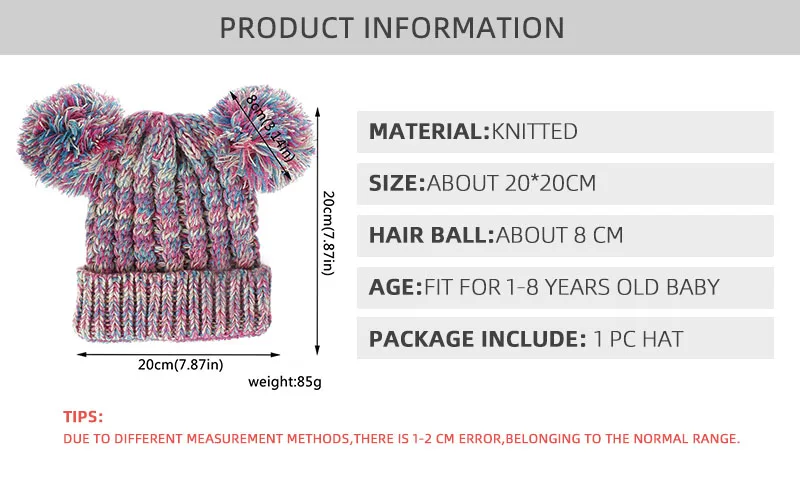 PRODUCT INFORMATION

8cm(3.14in)

20cm(7.87in)

20cm(7.87in)

weight:85g

MATERIAL:KNITTED

SIZE:ABOUT 20*20CM

HAIR BALL:ABOUT 8 CM

AGE:FIT FOR 1-8 YEARS OLD BABY

PACKAGE INCLUDE: 1 PC HAT

TIPS:

DUE TO DIFFERENT MEASUREMENT METHODS,THERE IS 1-2 CM ERROR,BELONGING TO THE NORMAL RANGE.